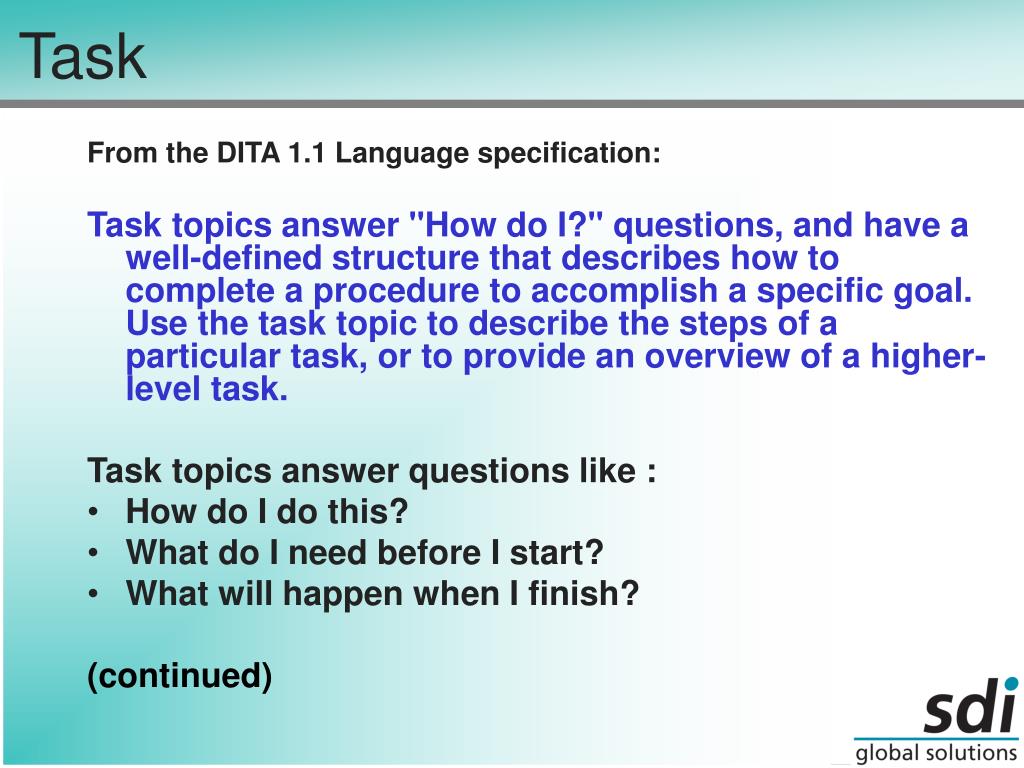 Task

From the DITA 1.1 Language specification:

Task topics answer "How do I?" questions, and have a well-defined structure that describes how to complete a procedure to accomplish a specific goal. Use the task topic to describe the steps of a particular task, or to provide an overview of a higher-level task.

Task topics answer questions like :
• How do I do this?
• What do I need before I start?
• What will happen when I finish?

(continued)

sdi
global solutions